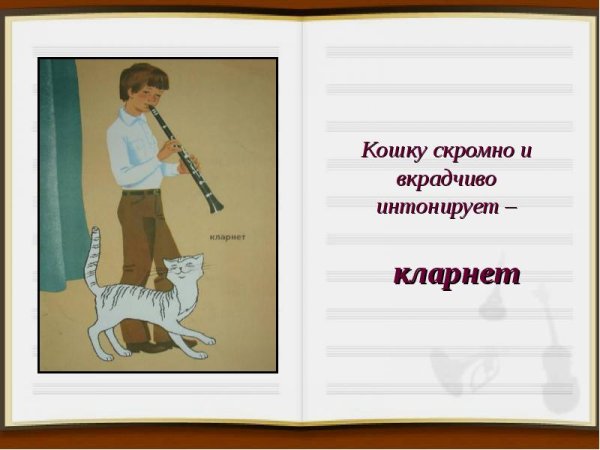 кларнет

Кошку скромно и вкрадчиво интонирует –

кларнет